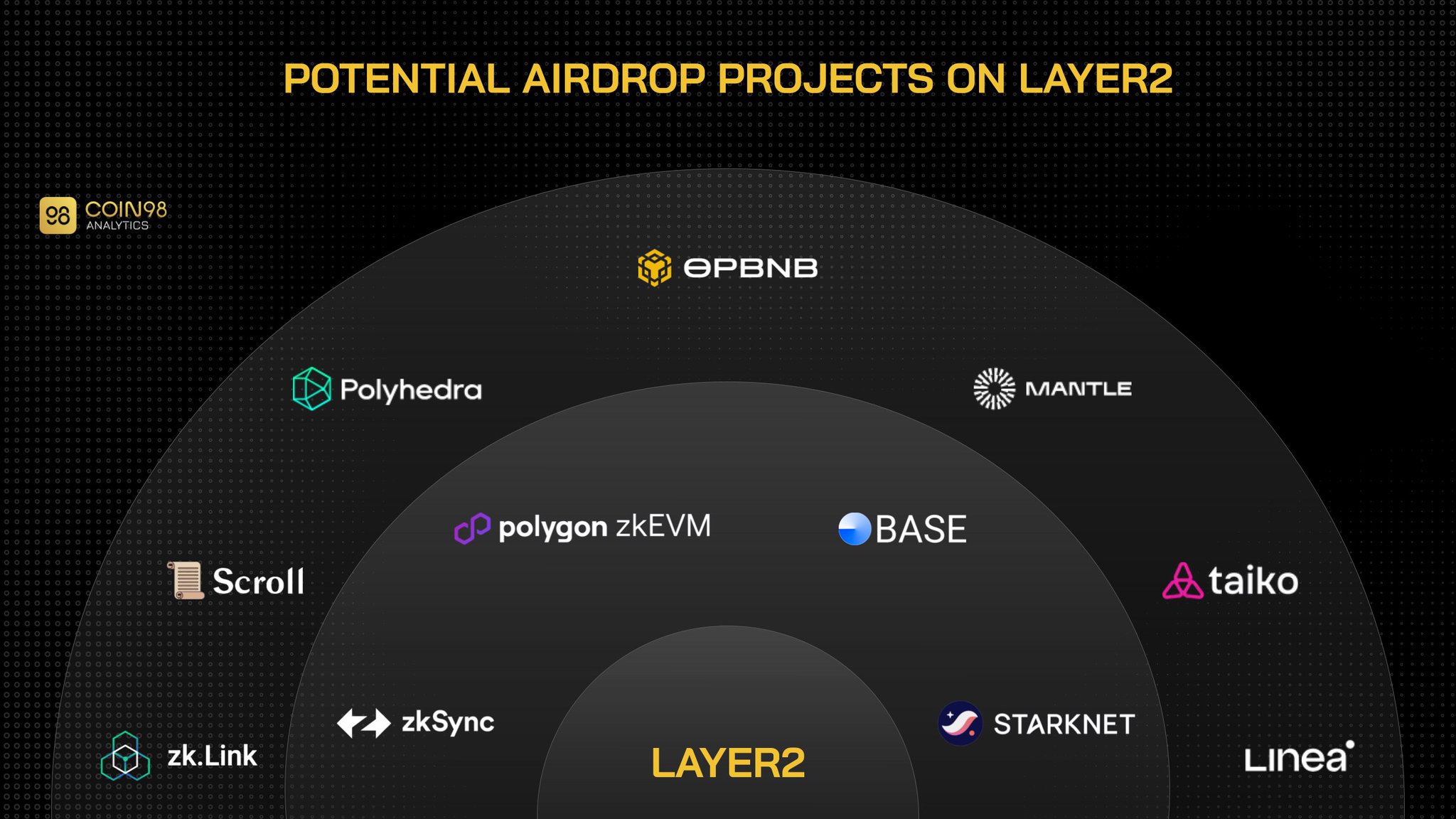 POTENTIAL AIRDROP PROJECTS ON LAYER2

COIN98 ANALYTICS

OPBNB

Polyhedra

MANTLE

polygon zkEVM

BASE

Scroll

taiko

zkSync

STARKNET

zk.Link

LAYER2

Linea